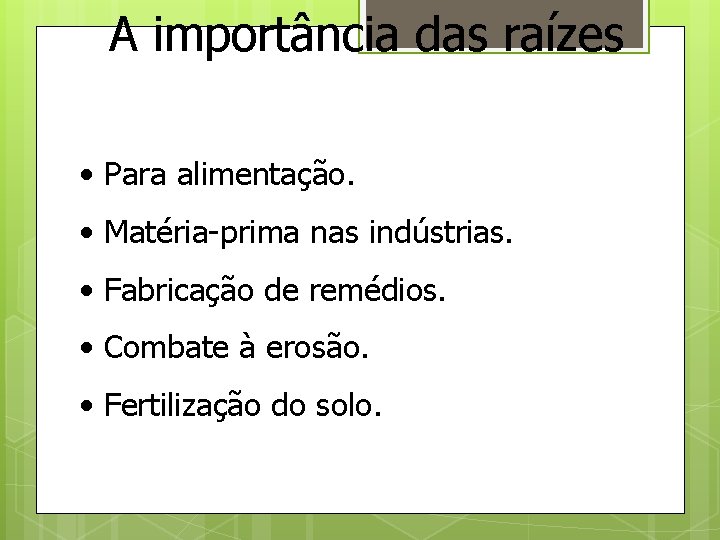 A importância das raízes

• Para alimentação.
• Matéria-prima nas indústrias.
• Fabricação de remédios.
• Combate à erosão.
• Fertilização do solo.